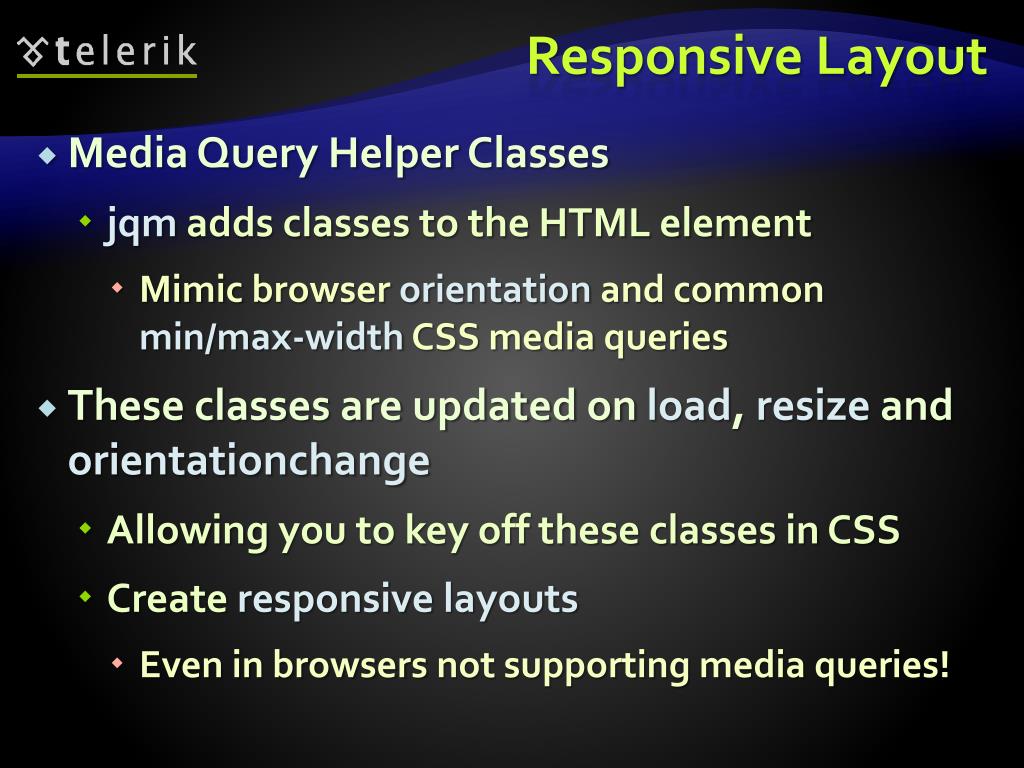 telerik

Responsive Layout

Media Query Helper Classes

jqm adds classes to the HTML element

Mimic browser orientation and common min/max-width CSS media queries

These classes are updated on load, resize and orientationchange

Allowing you to key off these classes in CSS

Create responsive layouts

Even in browsers not supporting media queries!